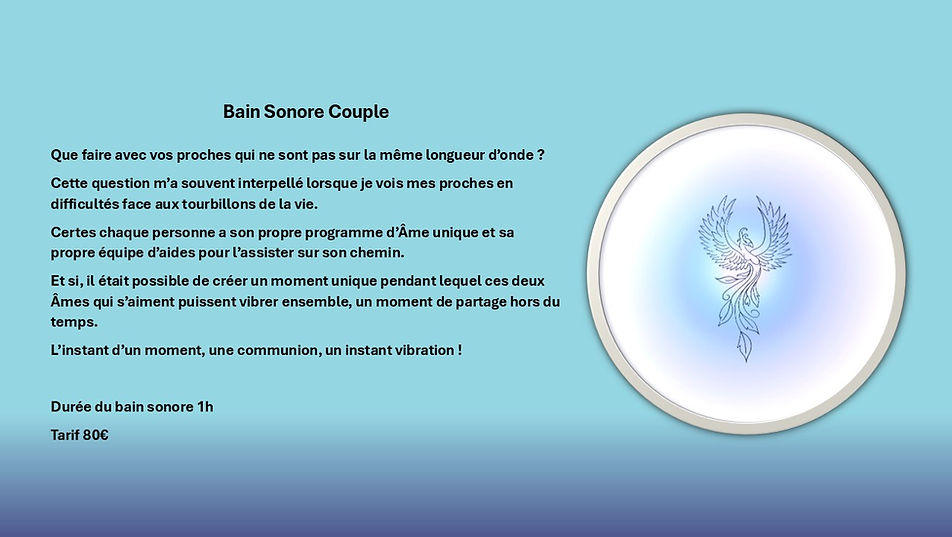 Bain Sonore Couple

Que faire avec vos proches qui ne sont pas sur la même longueur d'onde ?

Cette question m'a souvent interpellé lorsque je vois mes proches en difficultés face aux tourbillons de la vie.

Certes chaque personne a son propre programme d'Âme unique et sa propre équipe d'aides pour l'assister sur son chemin.

Et si, il était possible de créer un moment unique pendant lequel ces deux Âmes qui s'aiment puissent vibrer ensemble, un moment de partage hors du temps.

L'instant d'un moment, une communion, un instant vibration !

Durée du bain sonore 1h

Tarif 80€